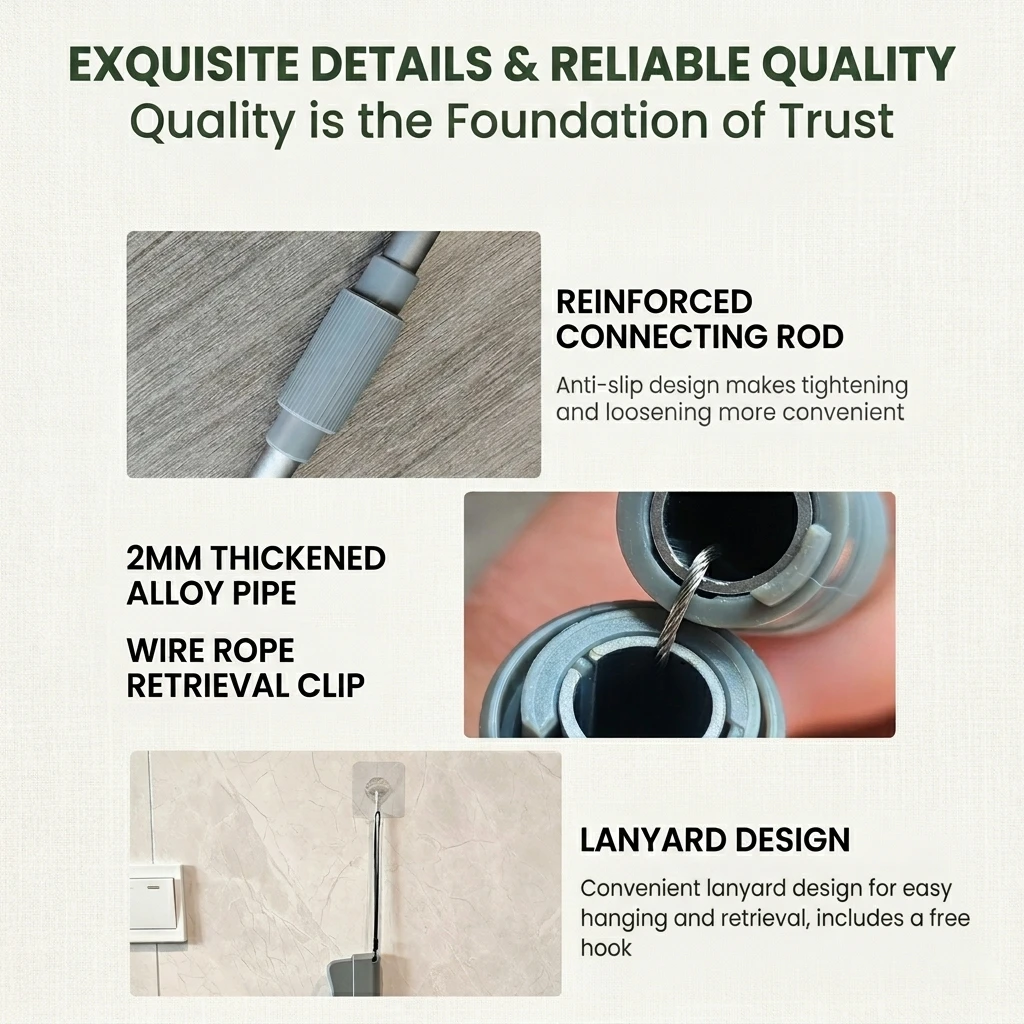 EXQUISITE DETAILS & RELIABLE QUALITY
Quality is the Foundation of Trust

REINFORCED CONNECTING ROD

Anti-slip design makes tightening and loosening more convenient

2MM THICKENED ALLOY PIPE

WIRE ROPE RETRIEVAL CLIP

LANYARD DESIGN

Convenient lanyard design for easy hanging and retrieval, includes a free hook